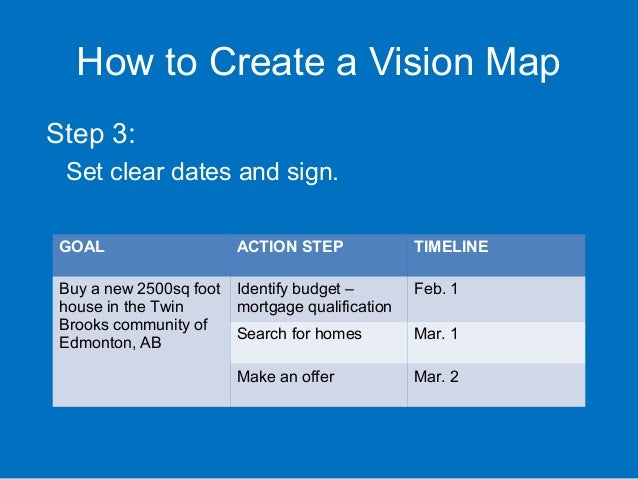 How to Create a Vision Map

Step 3:

Set clear dates and sign.

| GOAL | ACTION STEP | TIMELINE |
|---|---|---|
| Buy a new 2500sq foot house in the Twin Brooks community of Edmonton, AB | Identify budget – mortgage qualification | Feb. 1 |
| | Search for homes | Mar. 1 |
| | Make an offer | Mar. 2 |